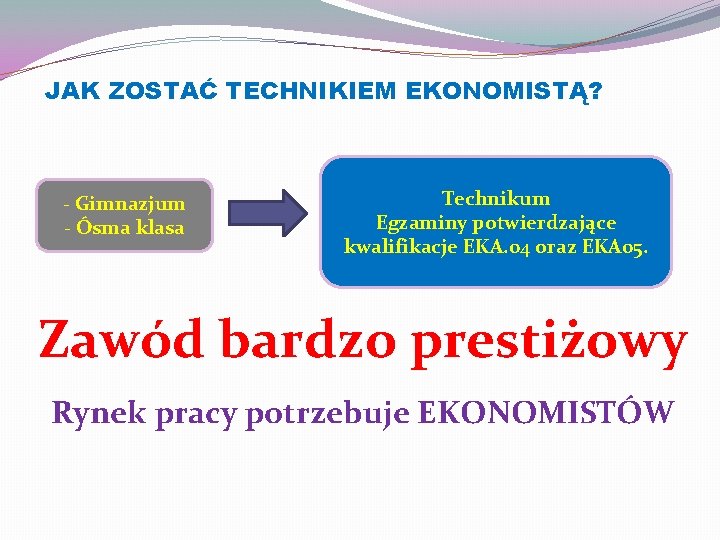 JAK ZOSTAĆ TECHNIKIEM EKONOMISTĄ?

- Gimnazjum
- Ósma klasa

Technikum
Egzaminy potwierdzające kwalifikacje EKA.04 oraz EKA05.

Zawód bardzo prestiżowy

Rynek pracy potrzebuje EKONOMISTÓW